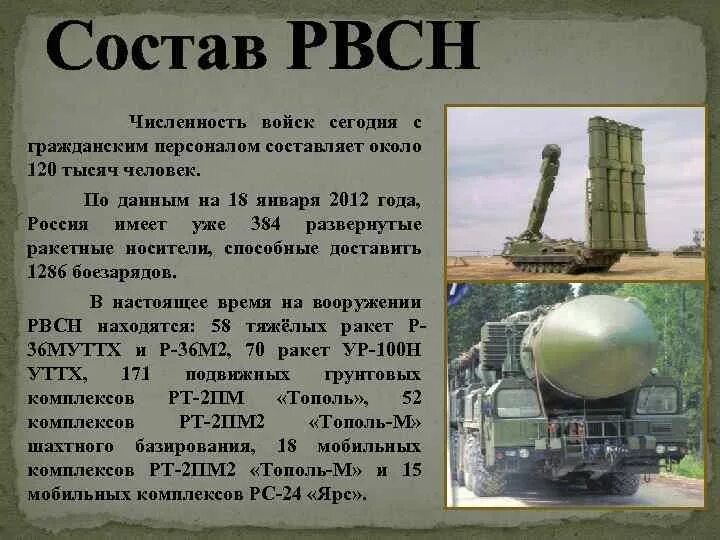 Состав РВСН

Численность войск сегодня с гражданским персоналом составляет около 120 тысяч человек.

По данным на 18 января 2012 года, Россия имеет уже 384 развернутые ракетные носители, способные доставить 1286 боезарядов.

В настоящее время на вооружении РВСН находятся: 58 тяжёлых ракет Р-36МУТТХ и Р-36М2, 70 ракет УР-100Н УТТХ, 171 подвижных грунтовых комплексов РТ-2ПМ «Тополь», 52 комплексов РТ-2ПМ2 «Тополь-М» шахтного базирования, 18 мобильных комплексов РТ-2ПМ2 «Тополь-М» и 15 мобильных комплексов РС-24 «Ярс».